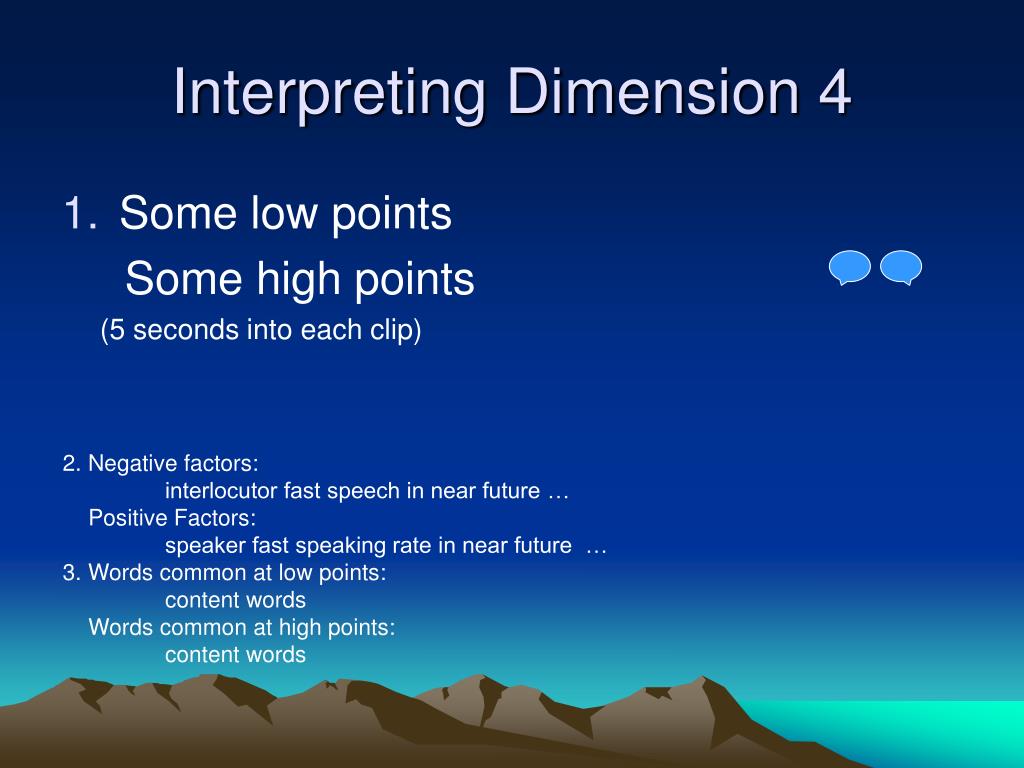 Interpreting Dimension 4

1. Some low points

Some high points

(5 seconds into each clip)

2. Negative factors:

interlocutor fast speech in near future …

Positive Factors:

speaker fast speaking rate in near future …

3. Words common at low points:

content words

Words common at high points:

content words